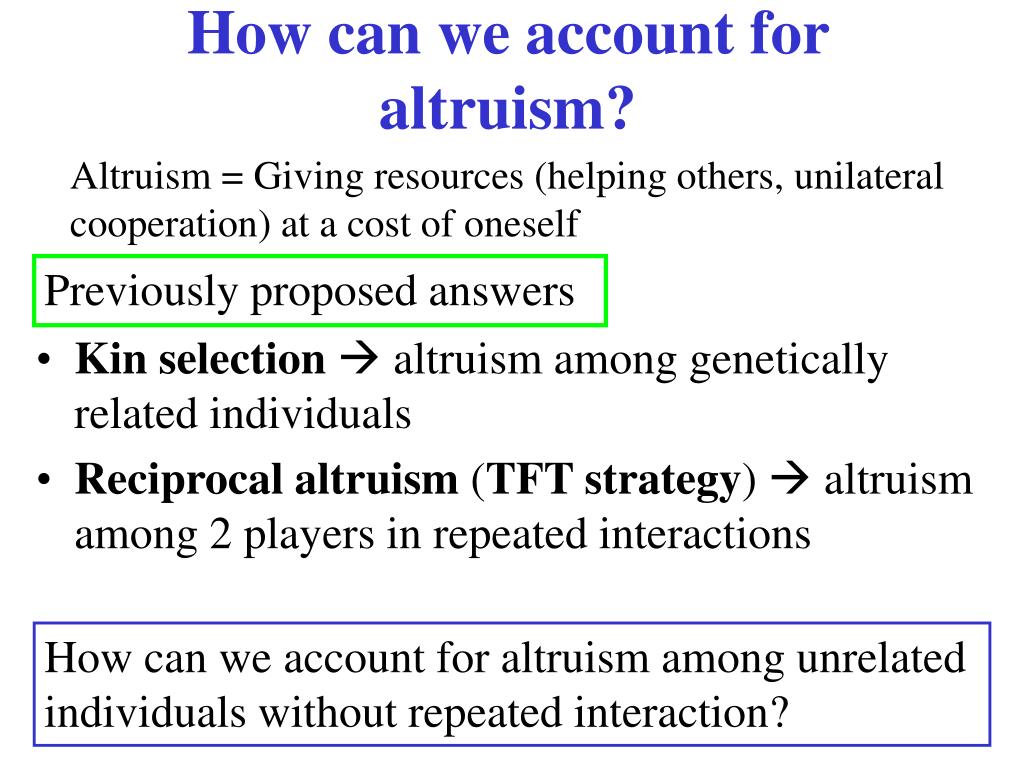 How can we account for altruism?

Altruism = Giving resources (helping others, unilateral cooperation) at a cost of oneself

Previously proposed answers

• **Kin selection** → altruism among genetically related individuals
• **Reciprocal altruism** (**TFT strategy**) → altruism among 2 players in repeated interactions

How can we account for altruism among unrelated individuals without repeated interaction?